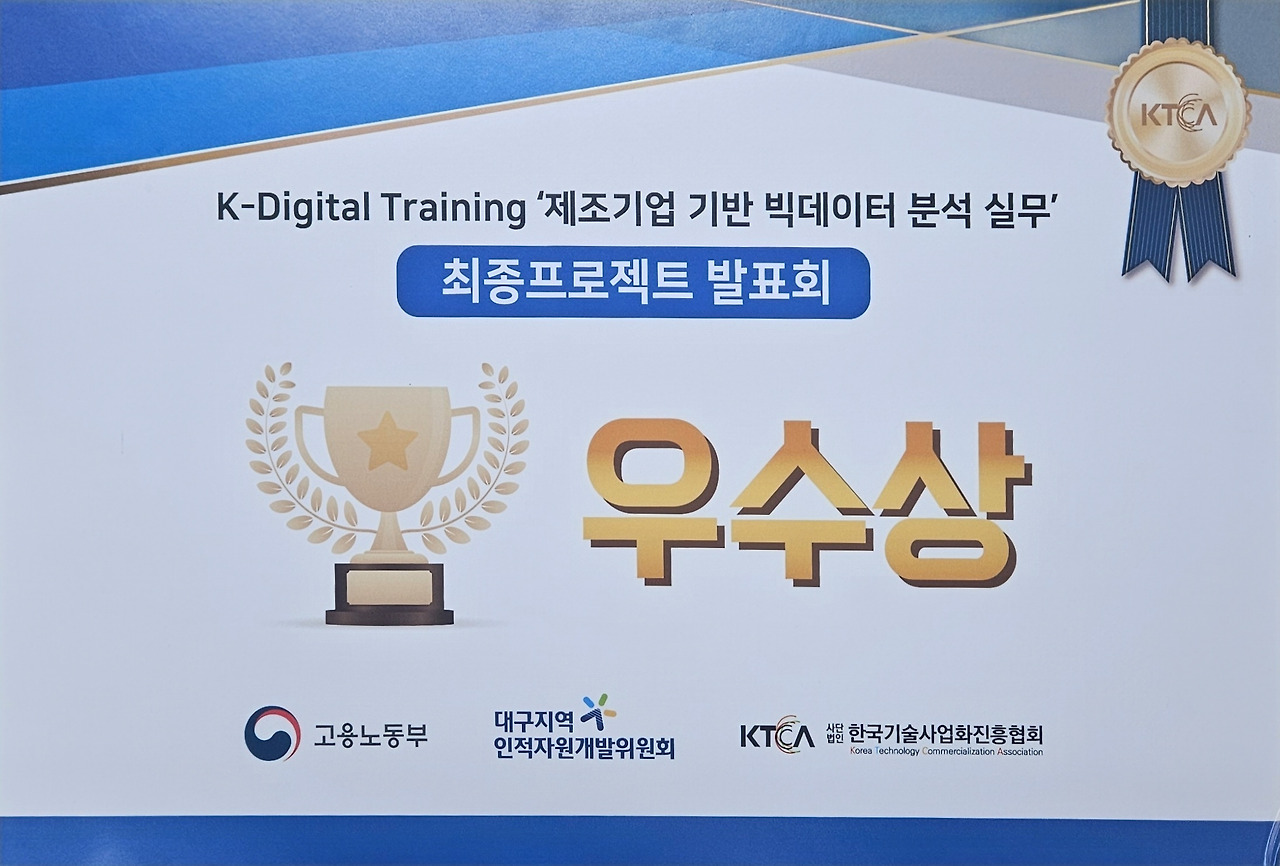 KTCA

K-Digital Training '제조기업 기반 빅데이터 분석 실무'

최종프로젝트 발표회

우수상

고용노동부

대구지역 인적자원개발위원회

KTCA 사단법인 한국기술사업화진흥협회 Korea Technology Commercialization Association